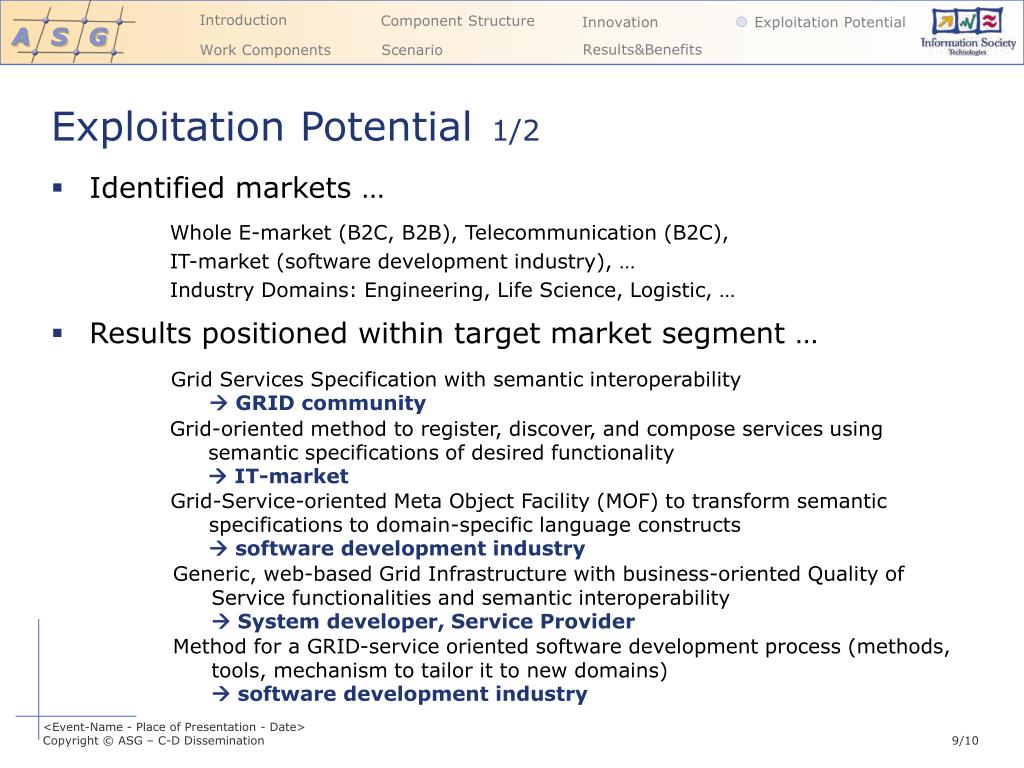 A S G

Introduction
Work Components
Component Structure
Scenario
Innovation
Results&Benefits
Exploitation Potential

Information Society Technologies

Exploitation Potential 1/2

▪ Identified markets …

Whole E-market (B2C, B2B), Telecommunication (B2C), IT-market (software development industry), … Industry Domains: Engineering, Life Science, Logistic, …

▪ Results positioned within target market segment …

Grid Services Specification with semantic interoperability
→ GRID community

Grid-oriented method to register, discover, and compose services using semantic specifications of desired functionality
→ IT-market

Grid-Service-oriented Meta Object Facility (MOF) to transform semantic specifications to domain-specific language constructs
→ software development industry

Generic, web-based Grid Infrastructure with business-oriented Quality of Service functionalities and semantic interoperability
→ System developer, Service Provider

Method for a GRID-service oriented software development process (methods, tools, mechanism to tailor it to new domains)
→ software development industry

<Event-Name - Place of Presentation - Date>
Copyright © ASG – C-D Dissemination
9/10